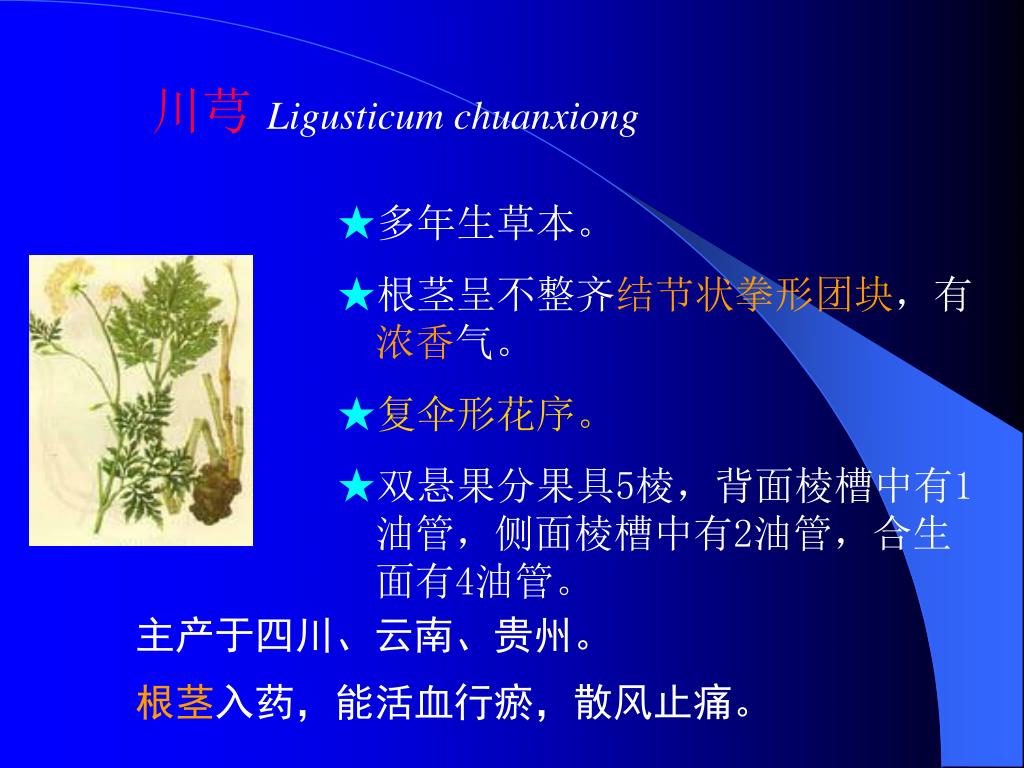 川芎 Ligusticum chuanxiong

★多年生草本。

★根茎呈不整齐结节状拳形团块，有浓香气。

★复伞形花序。

★双悬果分果具5棱，背面棱槽中有1油管，侧面棱槽中有2油管，合生面有4油管。

主产于四川、云南、贵州。

根茎入药，能活血行瘀，散风止痛。